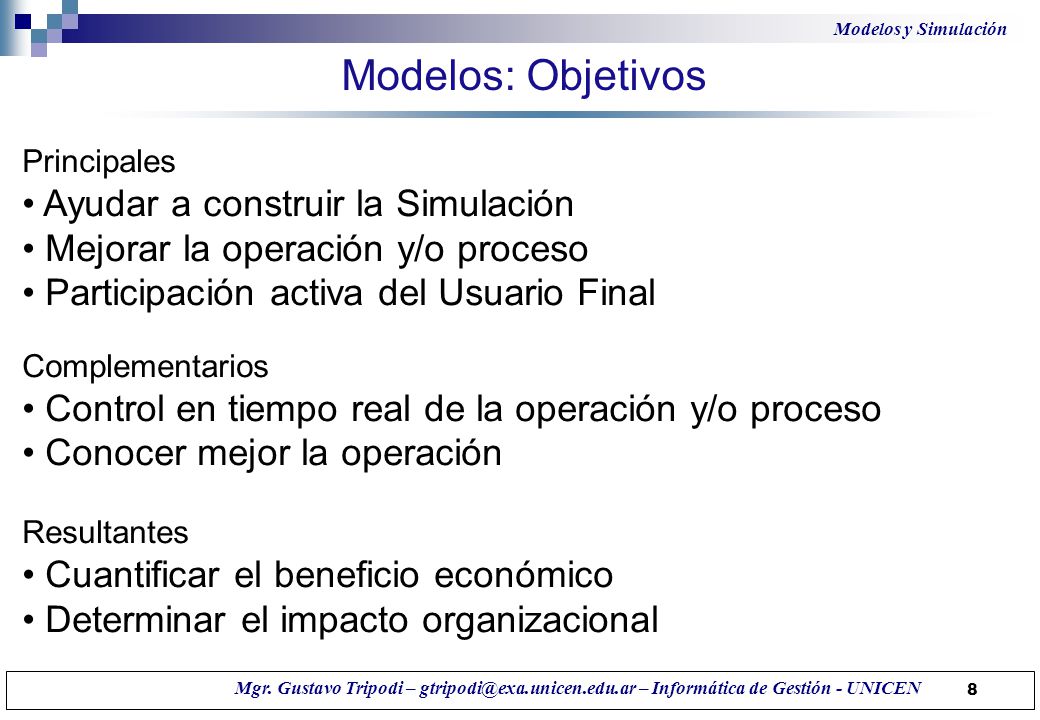 Modelos y Simulación

Modelos: Objetivos

Principales
• Ayudar a construir la Simulación
• Mejorar la operación y/o proceso
• Participación activa del Usuario Final

Complementarios
• Control en tiempo real de la operación y/o proceso
• Conocer mejor la operación

Resultantes
• Cuantificar el beneficio económico
• Determinar el impacto organizacional

Mgr. Gustavo Tripodi – gtripodi@exa.unicen.edu.ar – Informática de Gestión - UNICEN 8